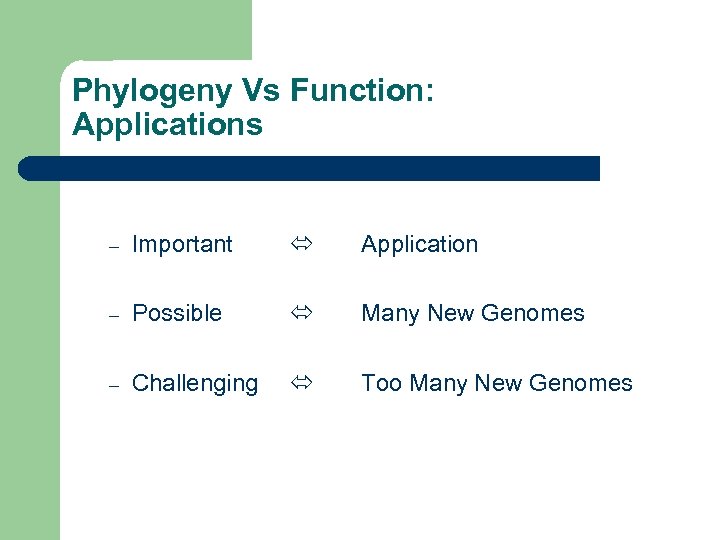 Phylogeny Vs Function: Applications

– Important ⇔ Application

– Possible ⇔ Many New Genomes

– Challenging ⇔ Too Many New Genomes